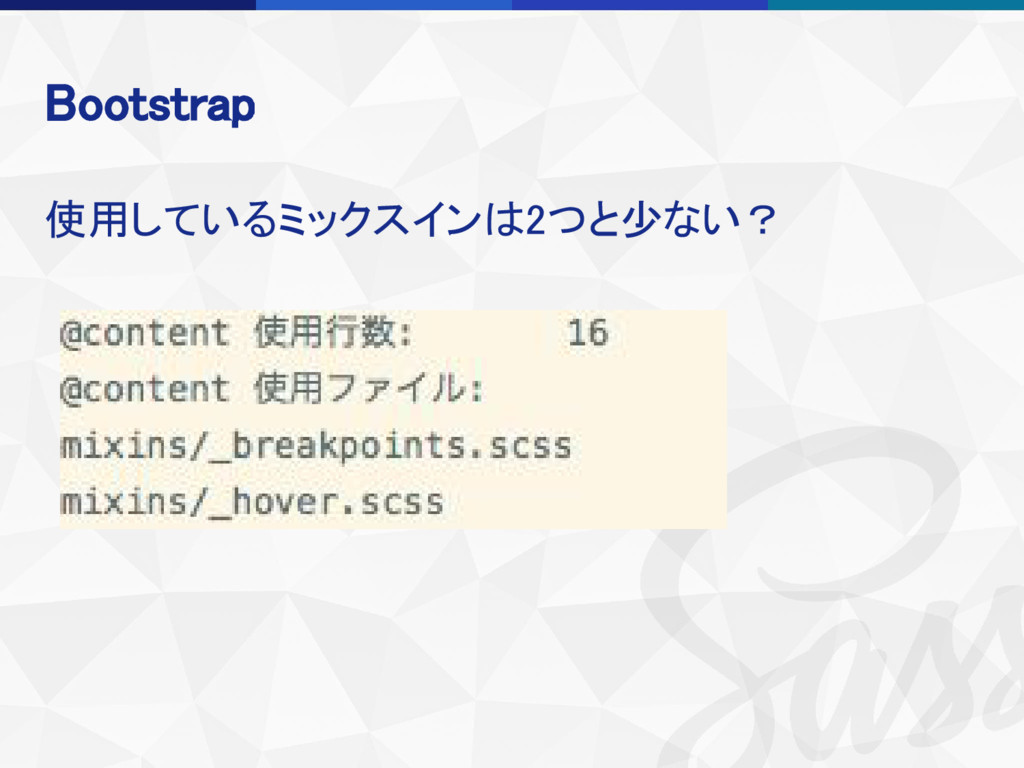 Bootstrap

使用しているミックスインは2つと少ない？

@content 使用行数: 16
@content 使用ファイル:
mixins/_breakpoints.scss
mixins/_hover.scss

Sass